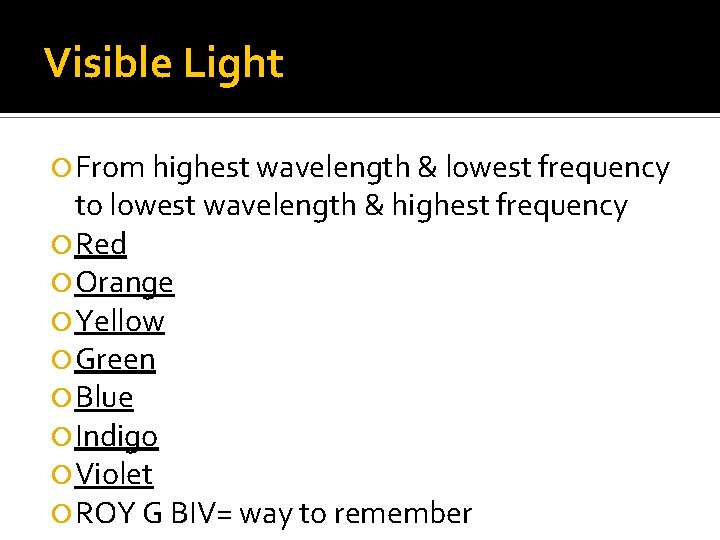 Visible Light

From highest wavelength & lowest frequency to lowest wavelength & highest frequency

Red

Orange

Yellow

Green

Blue

Indigo

Violet

ROY G BIV= way to remember